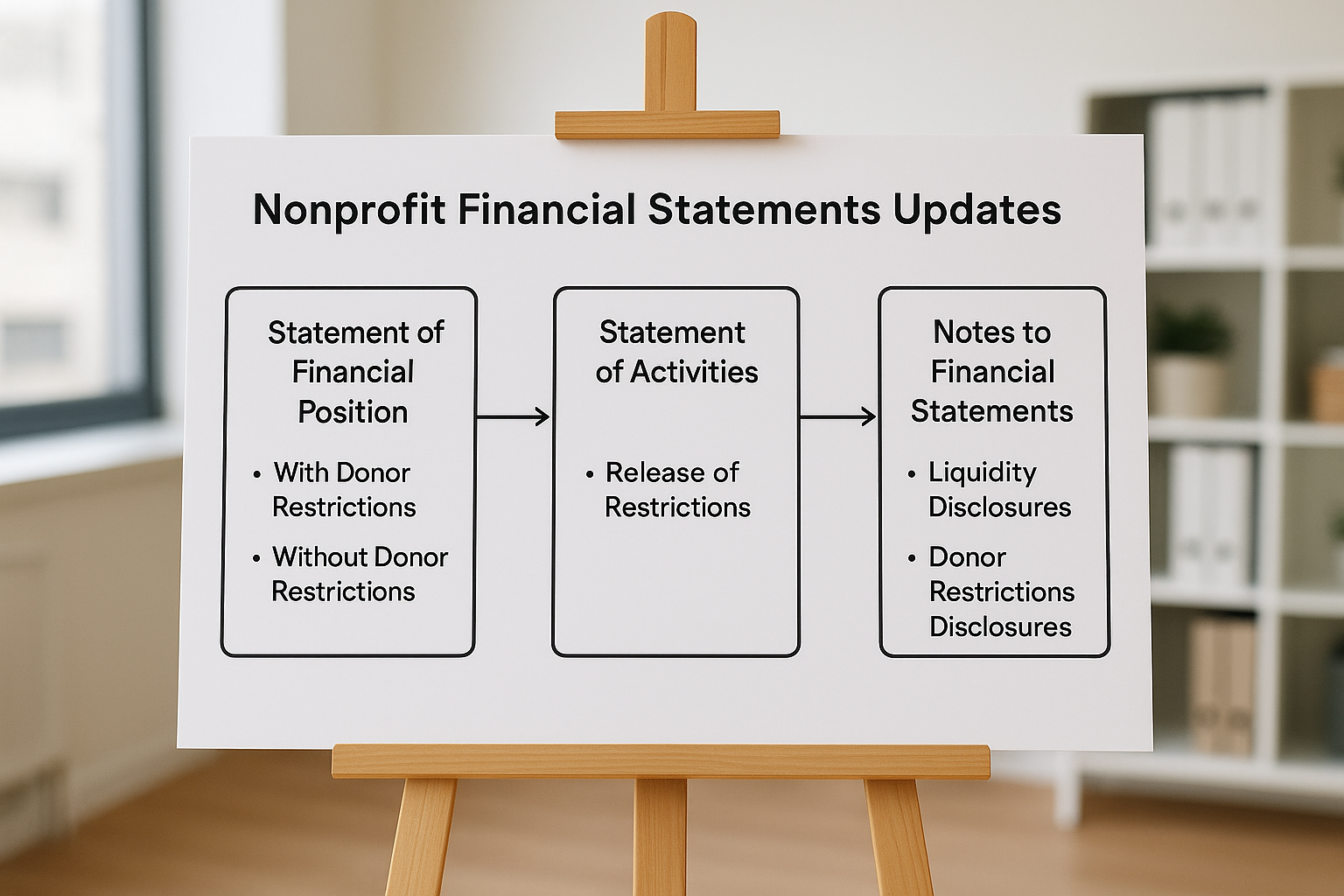 Nonprofit Financial Statements Updates

Statement of Financial Position

• With Donor Restrictions
• Without Donor Restrictions

Statement of Activities

• Release of Restrictions

Notes to Financial Statements

• Liquidity Disclosures
• Donor Restrictions Disclosures